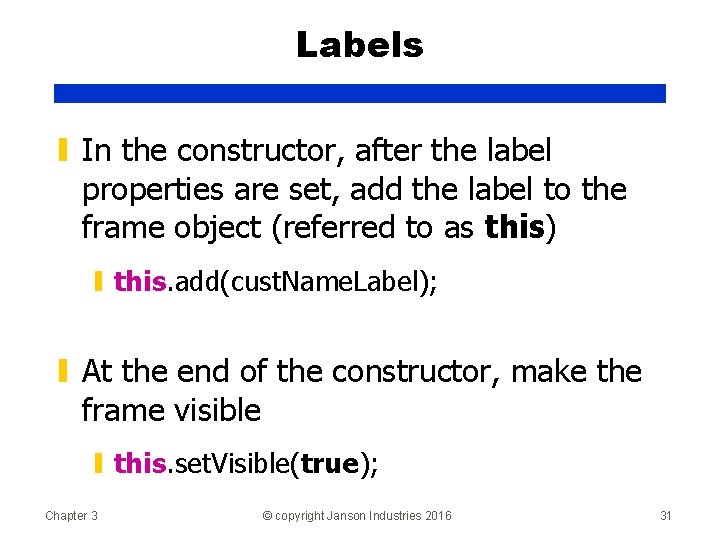 Labels

In the constructor, after the label properties are set, add the label to the frame object (referred to as this)

this.add(custNameLabel);

At the end of the constructor, make the frame visible

this.setVisible(true);

Chapter 3 © copyright Janson Industries 2016 31